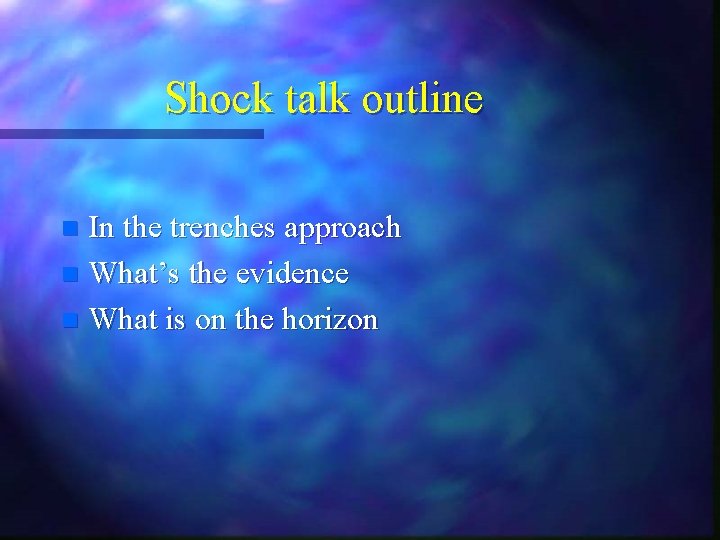 Shock talk outline

• In the trenches approach
• What's the evidence
• What is on the horizon